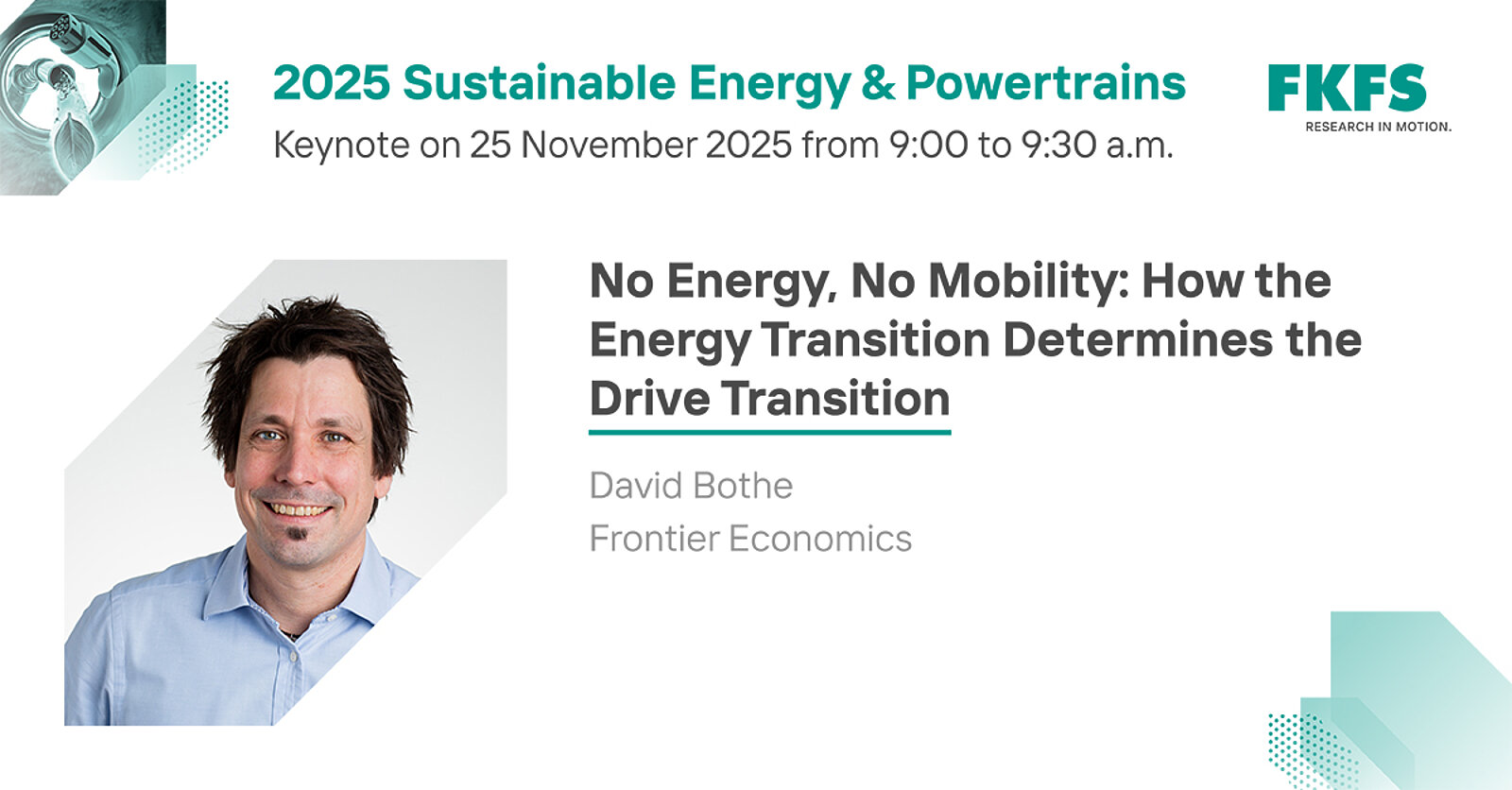 2025 Sustainable Energy & Powertrains
Keynote on 25 November 2025 from 9:00 to 9:30 a.m.

FKFS
RESEARCH IN MOTION.

No Energy, No Mobility: How the Energy Transition Determines the Drive Transition

David Bothe
Frontier Economics